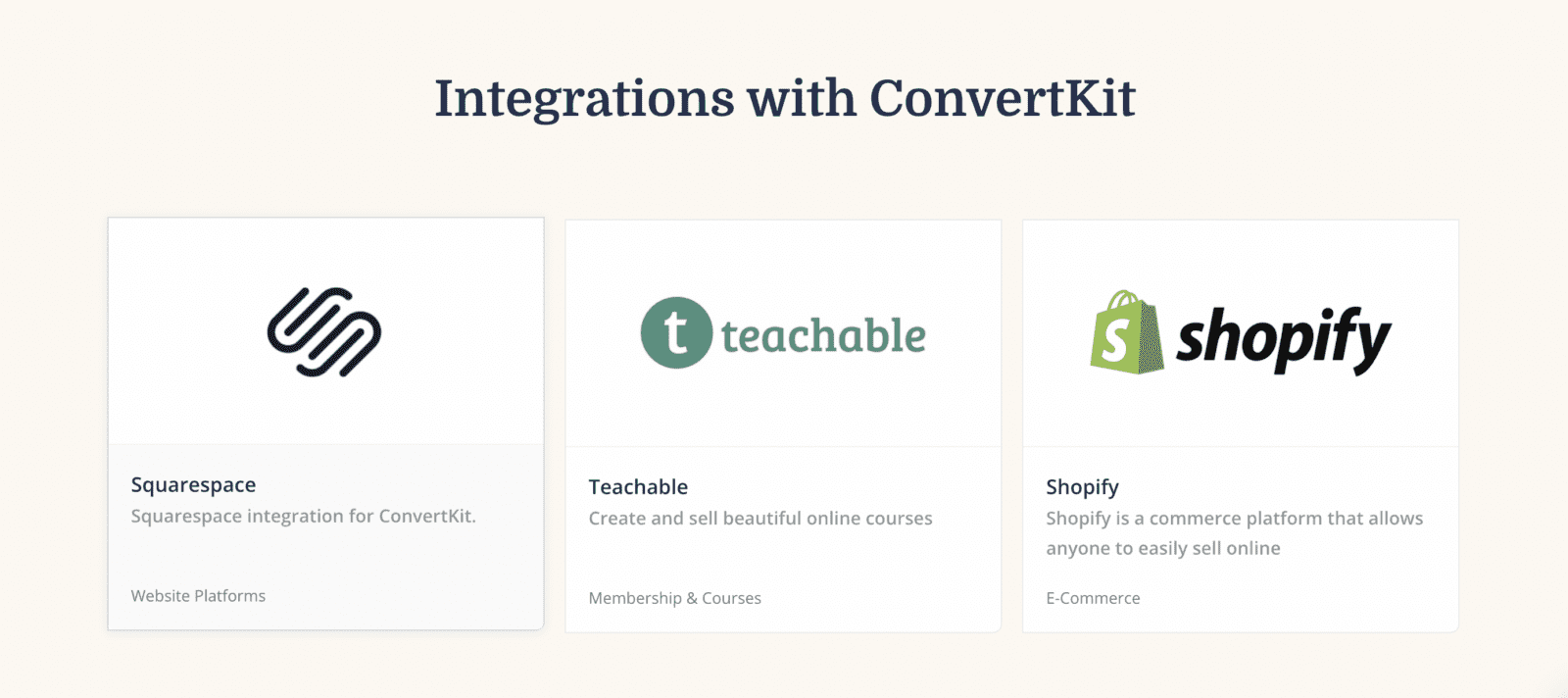 Integrations with ConvertKit

Squarespace
Squarespace integration for ConvertKit.

Website Platforms

t teachable

Teachable
Create and sell beautiful online courses

Membership & Courses

S shopify

Shopify
Shopify is a commerce platform that allows anyone to easily sell online

E-Commerce